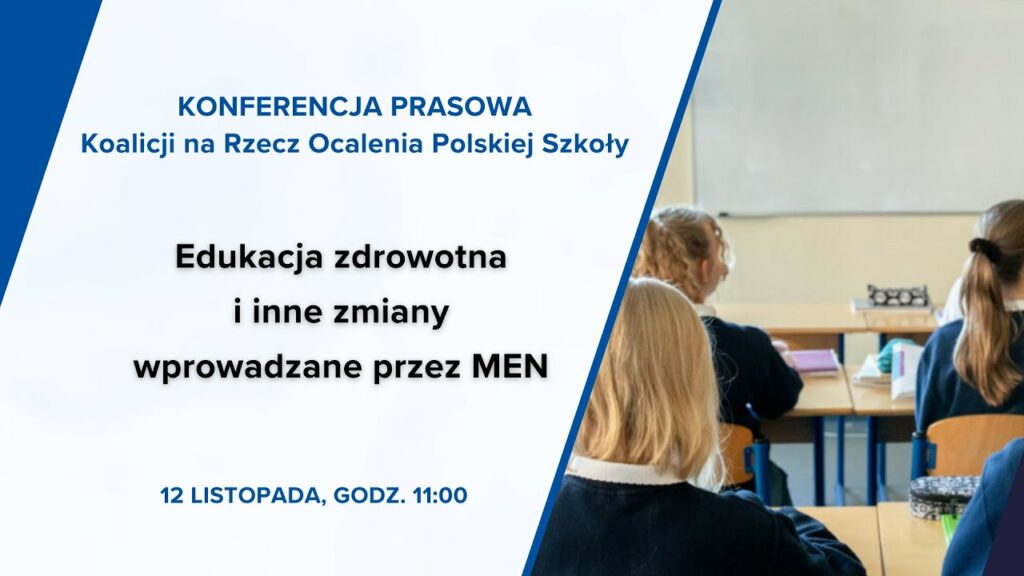 KONFERENCJA PRASOWA
Koalicji na Rzecz Ocalenia Polskiej Szkoły

Edukacja zdrowotna
i inne zmiany
wprowadzane przez MEN

12 LISTOPADA, GODZ. 11:00